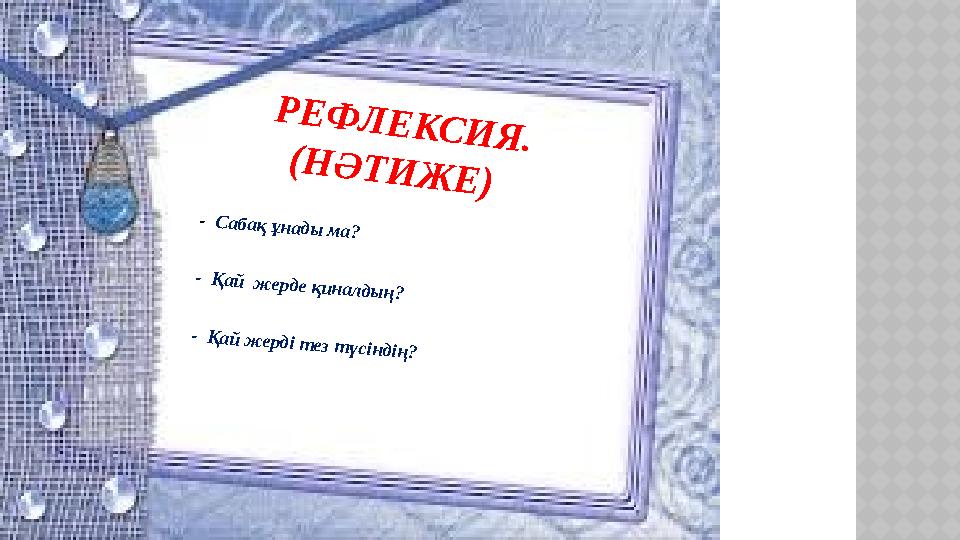 РЕФЛЕКСИЯ.
(НӘТИЖЕ)

- Сабақ ұнады ма?

- Қай жерде қиналдың?

- Қай жерді тез түсіндің?